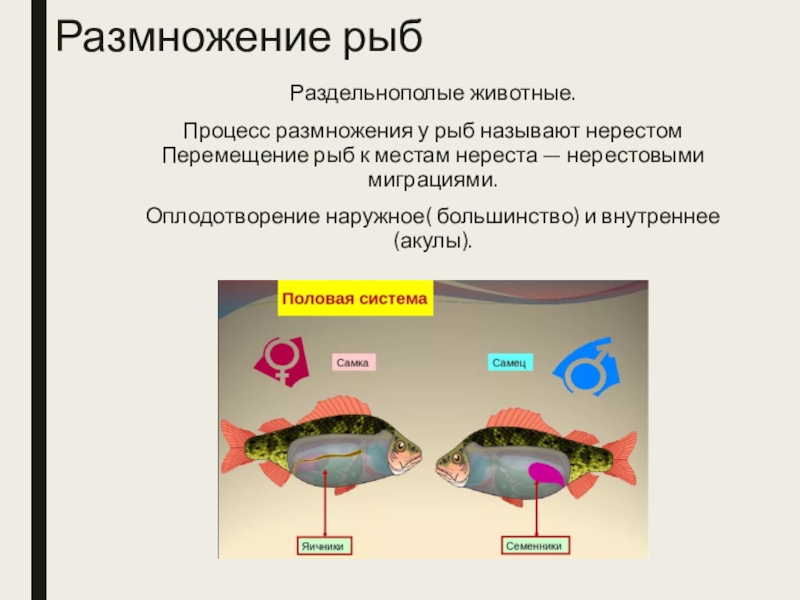 Размножение рыб

Раздельнополые животные.

Процесс размножения у рыб называют нерестом Перемещение рыб к местам нереста — нерестовыми миграциями.

Оплодотворение наружное( большинство) и внутреннее (акулы).

Половая система

Самка

Самец

Яичники

Семенники